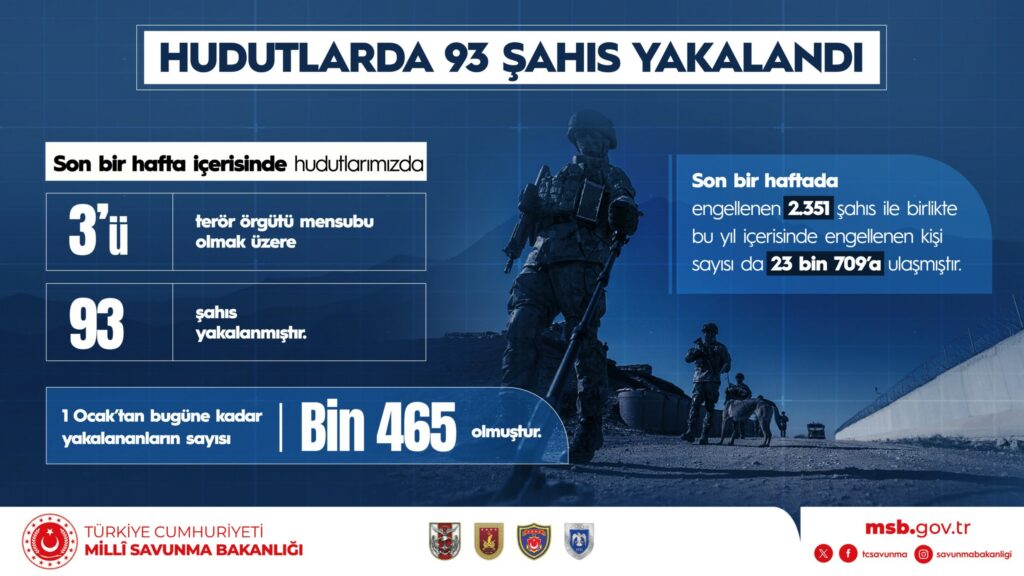 HUDUTLARDA 93 ŞAHIS YAKALANDI

Son bir hafta içerisinde hudutlarımızda

3'ü terör örgütü mensubu olmak üzere

93 şahıs yakalanmıştır.

1 Ocak'tan bugüne kadar yakalananların sayısı Bin 465 olmuştur.

Son bir haftada engellenen 2.351 şahıs ile birlikte bu yıl içerisinde engellenen kişi sayısı da 23 bin 709'a ulaşmıştır.

TÜRKİYE CUMHURİYETİ
MİLLÎ SAVUNMA BAKANLIĞI

msb.gov.tr
tcsavunma savunmabakanligi